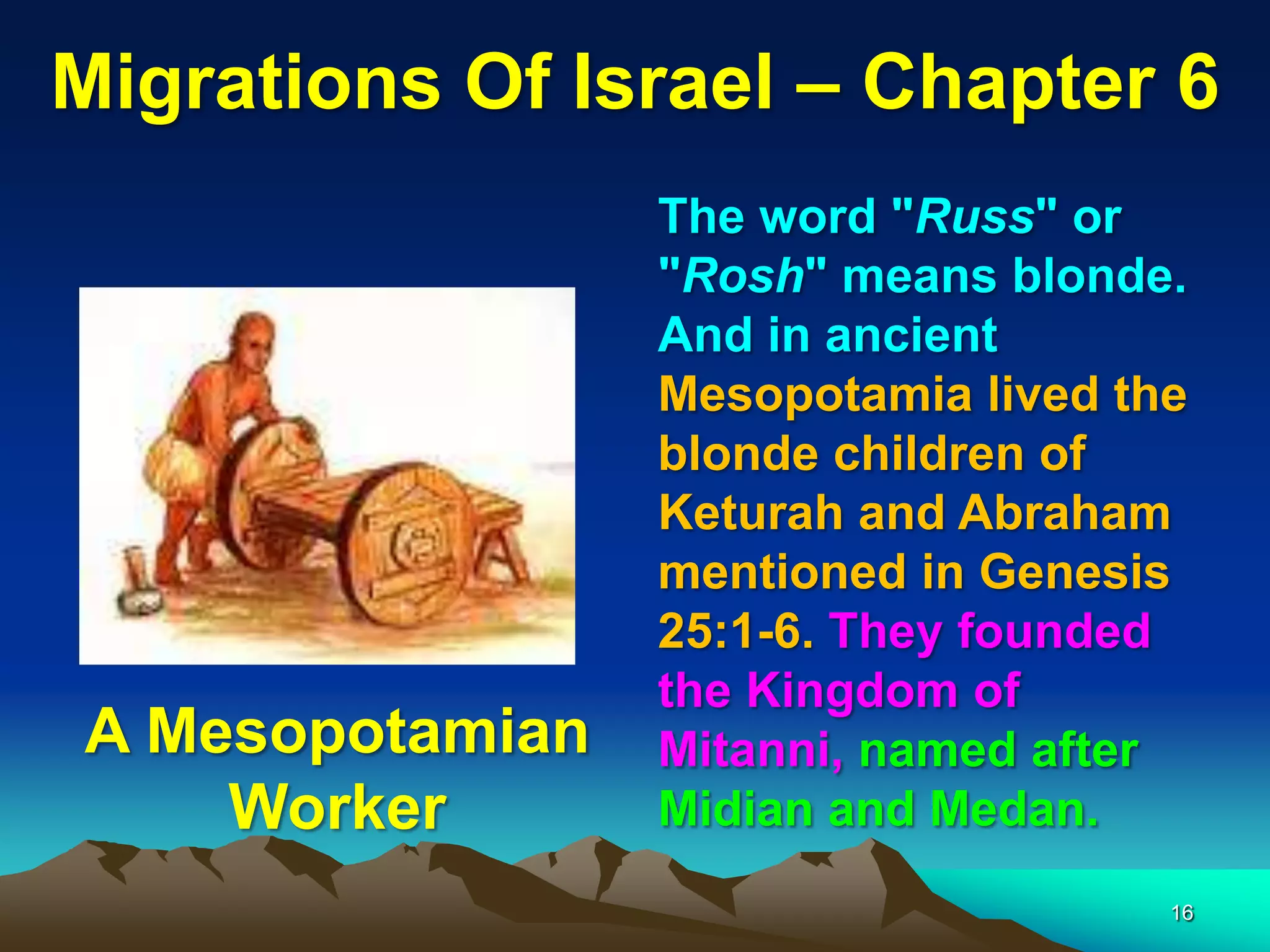 Migrations Of Israel – Chapter 6

A Mesopotamian Worker

The word "Russ" or "Rosh" means blonde. And in ancient Mesopotamia lived the blonde children of Keturah and Abraham mentioned in Genesis 25:1-6. They founded the Kingdom of Mitanni, named after Midian and Medan.

16